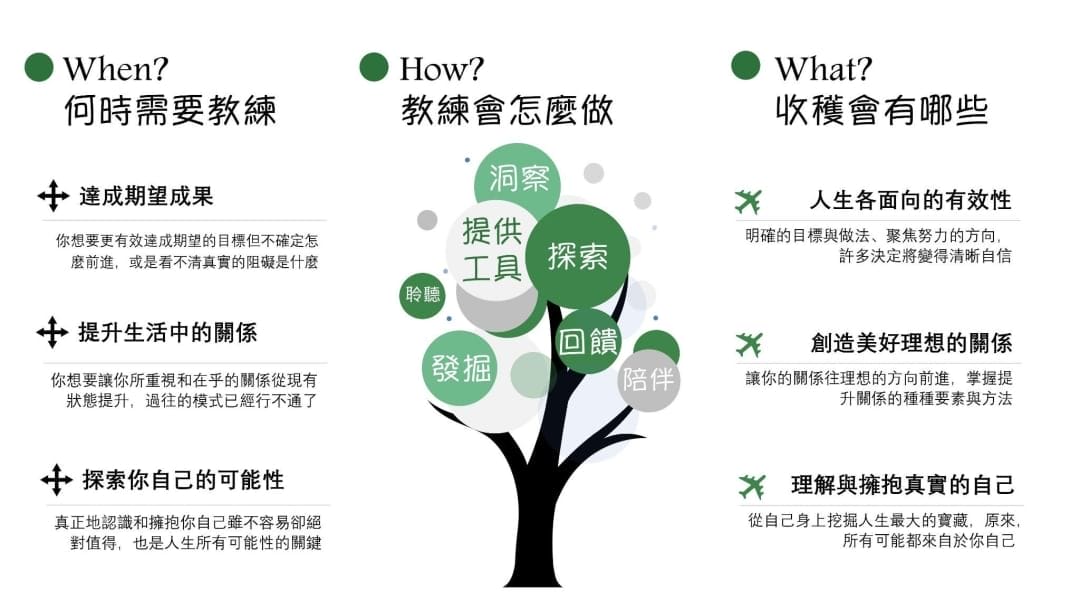 When?
何時需要教練

達成期望成果

你想要更有效達成期望的目標但不確定怎麼前進，或是看不清真實的阻礙是什麼

提升生活中的關係

你想要讓你所重視和在乎的關係從現有狀態提升，過往的模式已經行不通了

探索你自己的可能性

真正地認識和擁抱你自己雖不容易卻絕對值得，也是人生所有可能性的關鍵

How?
教練會怎麼做

洞察

提供工具

探索

聆聽

回饋

發掘

陪伴

What?
收穫會有哪些

人生各面向的有效性

明確的目標與做法、聚焦努力的方向，許多決定將變得清晰自信

創造美好理想的關係

讓你的關係往理想的方向前進，掌握提升關係的種種要素與方法

理解與擁抱真實的自己

從自己身上挖掘人生最大的寶藏，原來，所有可能都來自於你自己